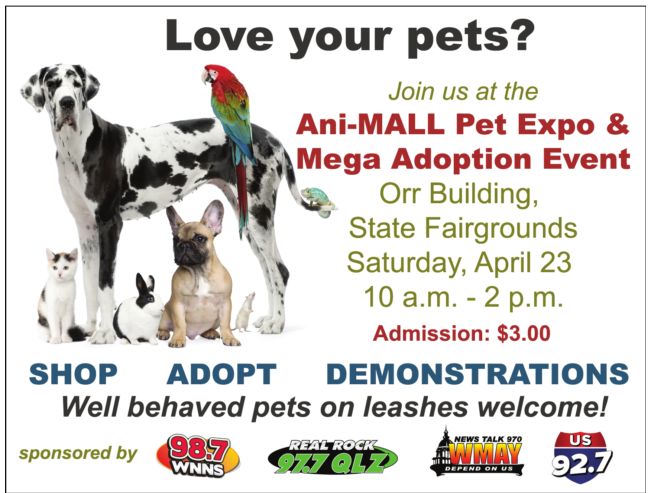 Love your pets?

Join us at the

Ani-MALL Pet Expo & Mega Adoption Event

Orr Building, State Fairgrounds

Saturday, April 23

10 a.m. - 2 p.m.

Admission: $3.00

SHOP ADOPT DEMONSTRATIONS

Well behaved pets on leashes welcome!

sponsored by 98.7 WNNS REAL ROCK 97.7 QLZ NEWS TALK 970 WMAY DEPEND ON US US 92.7